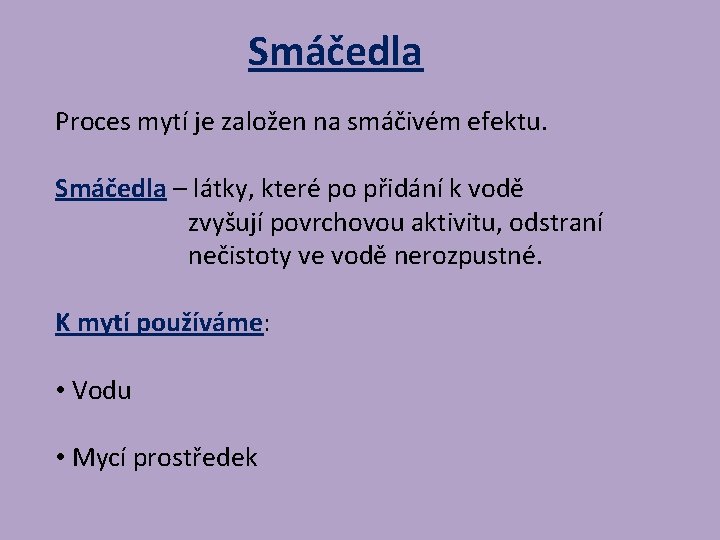 Smáčedla

Proces mytí je založen na smáčivém efektu.

Smáčedla – látky, které po přidání k vodě zvyšují povrchovou aktivitu, odstraní nečistoty ve vodě nerozpustné.

K mytí používáme:

• Vodu

• Mycí prostředek